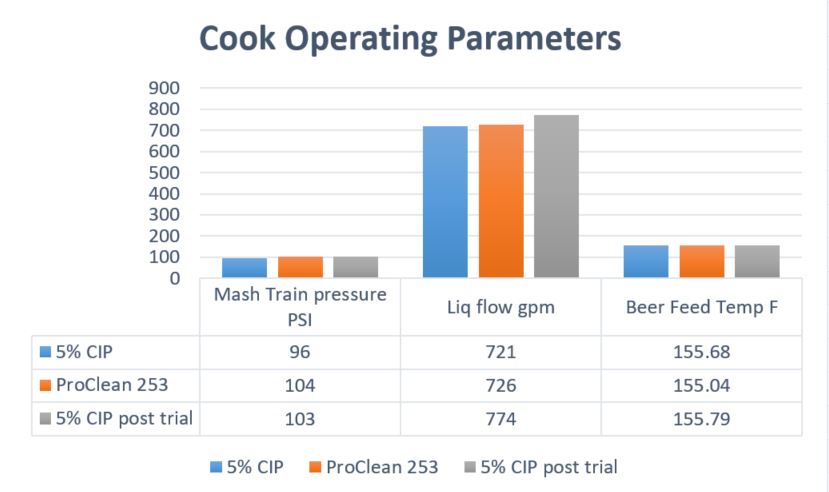 Cook Operating Parameters

900
800
700
600
500
400
300
200
100
0

| | Mash Train pressure PSI | Liq flow gpm | Beer Feed Temp F |
|---|---|---|---|
| 5% CIP | 96 | 721 | 155.68 |
| ProClean 253 | 104 | 726 | 155.04 |
| 5% CIP post trial | 103 | 774 | 155.79 |

5% CIP ProClean 253 5% CIP post trial